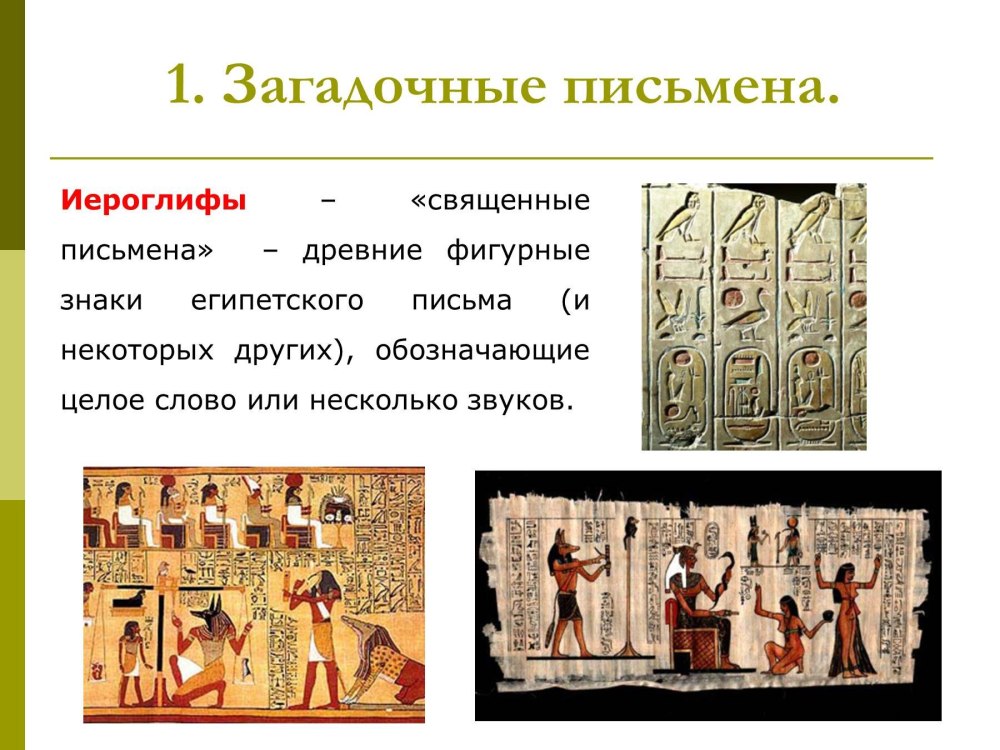 1. Загадочные письмена.

Иероглифы – «священные письмена» – древние фигурные знаки египетского письма (и некоторых других), обозначающие целое слово или несколько звуков.